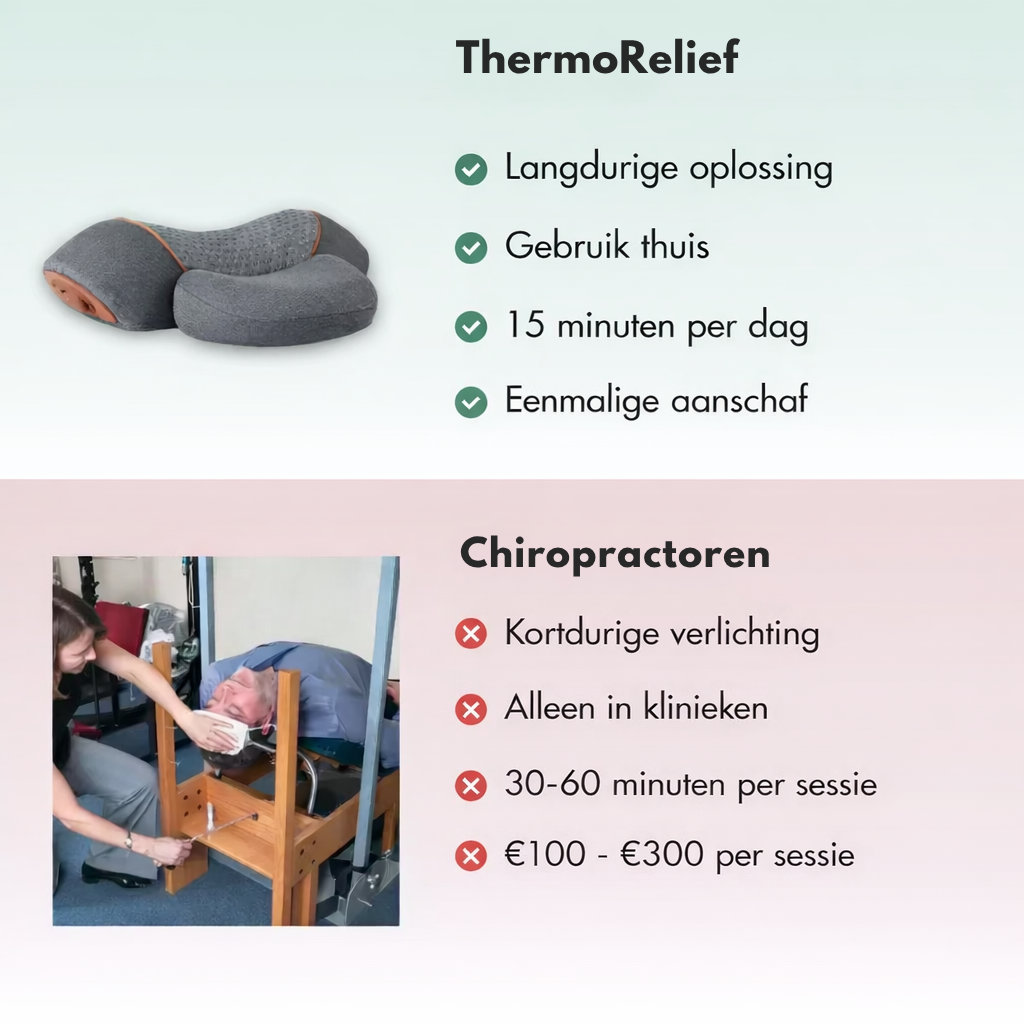 ThermoRelief

Langdurige oplossing

Gebruik thuis

15 minuten per dag

Eenmalige aanschaf

Chiropractoren

Kortdurige verlichting

Alleen in klinieken

30-60 minuten per sessie

€100 - €300 per sessie